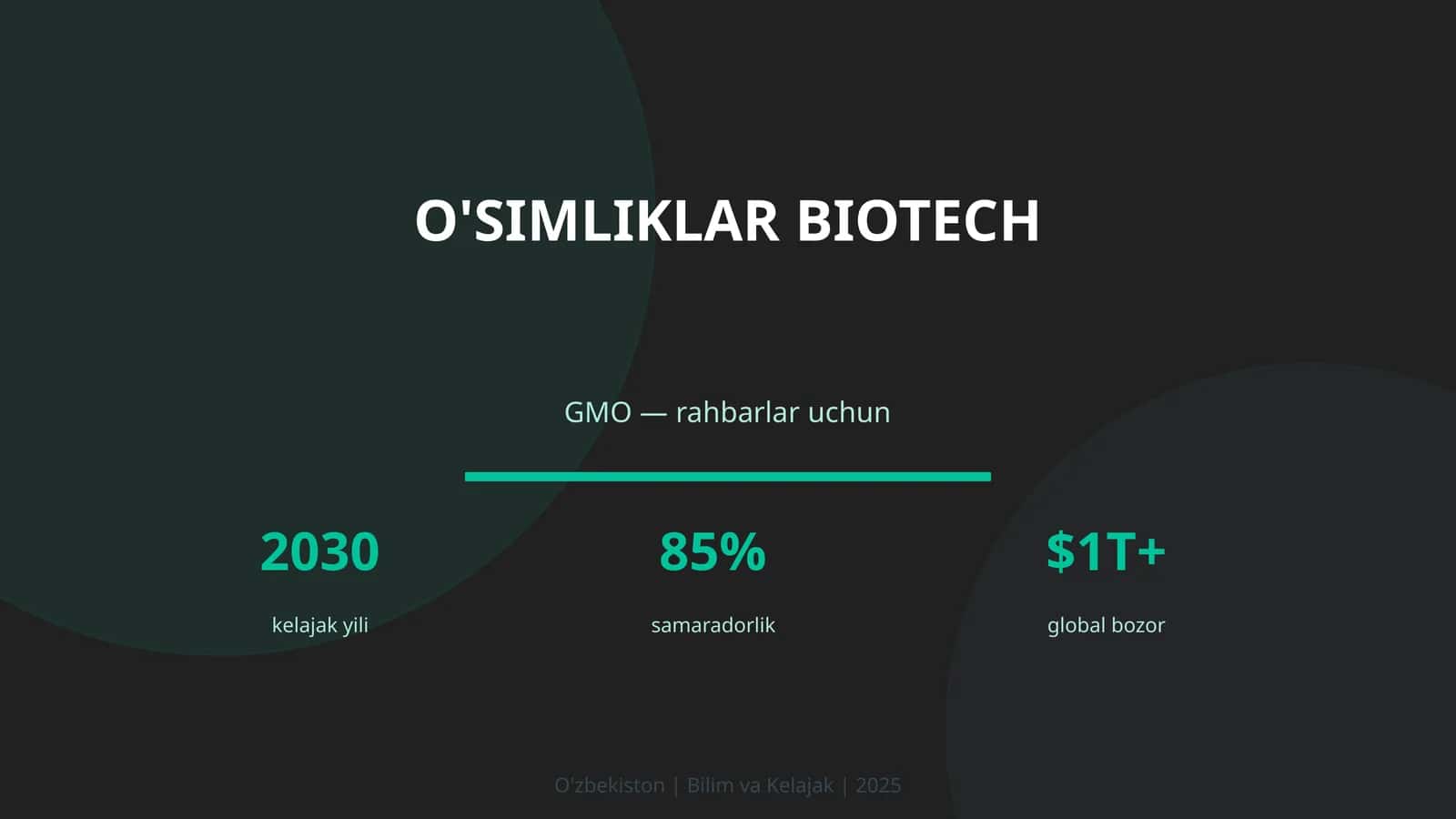 O'SIMLIKLAR BIOTECH

GMO — rahbarlar uchun

2030

kelajak yili

85%

samaradorlik

$1T+

global bozor

O'zbekiston | Bilim va Kelajak | 2025